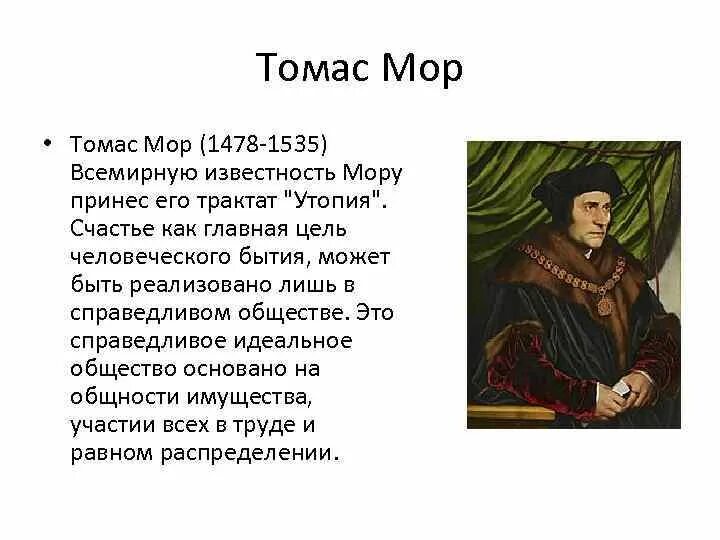 Томас Мор

• Томас Мор (1478-1535) Всемирную известность Мору принес его трактат "Утопия". Счастье как главная цель человеческого бытия, может быть реализовано лишь в справедливом обществе. Это справедливое идеальное общество основано на общности имущества, участии всех в труде и равном распределении.